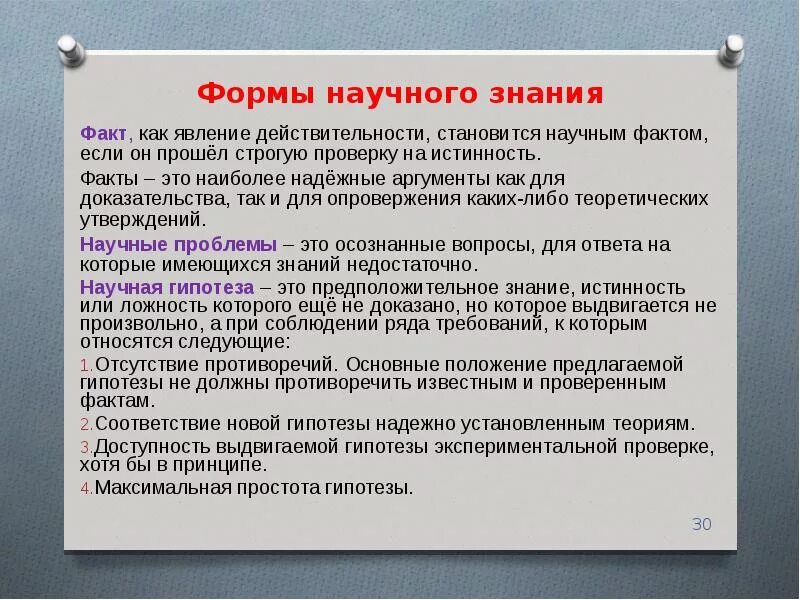 Формы научного знания

Факт, как явление действительности, становится научным фактом, если он прошёл строгую проверку на истинность.

Факты – это наиболее надёжные аргументы как для доказательства, так и для опровержения каких-либо теоретических утверждений.

Научные проблемы – это осознанные вопросы, для ответа на которые имеющихся знаний недостаточно.

Научная гипотеза – это предположительное знание, истинность или ложность которого ещё не доказано, но которое выдвигается не произвольно, а при соблюдении ряда требований, к которым относятся следующие:

1.Отсутствие противоречий. Основные положение предлагаемой гипотезы не должны противоречить известным и проверенным фактам.

2.Соответствие новой гипотезы надежно установленным теориям.

3.Доступность выдвигаемой гипотезы экспериментальной проверке, хотя бы в принципе.

4.Максимальная простота гипотезы.

30